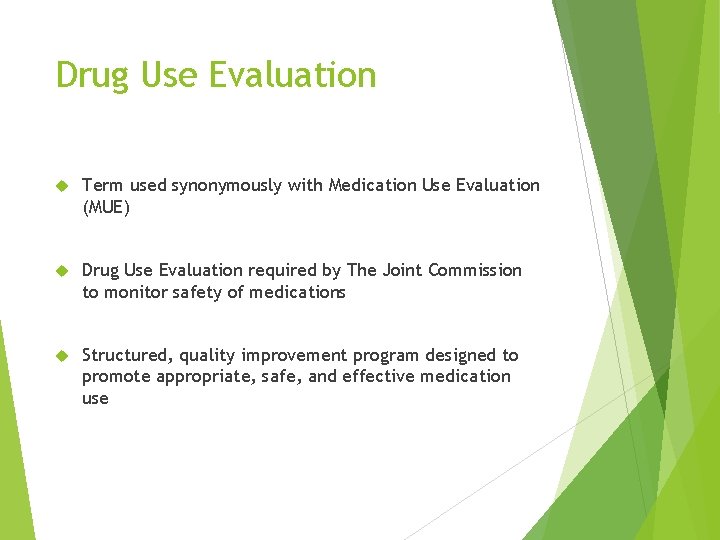 Drug Use Evaluation

Term used synonymously with Medication Use Evaluation (MUE)

Drug Use Evaluation required by The Joint Commission to monitor safety of medications

Structured, quality improvement program designed to promote appropriate, safe, and effective medication use